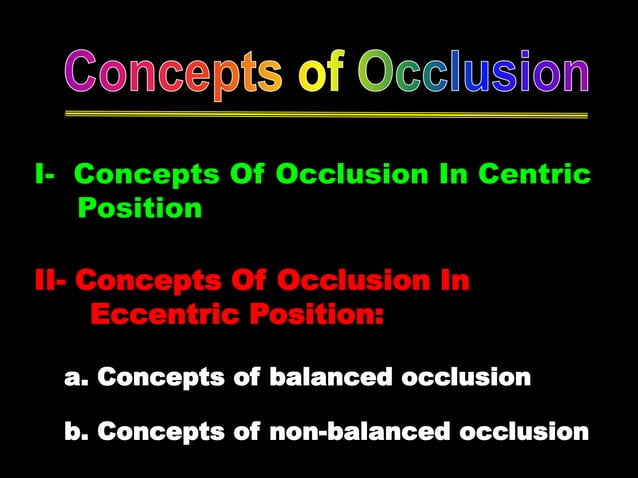 Concepts of Occlusion

I- Concepts Of Occlusion In Centric Position

II- Concepts Of Occlusion In Eccentric Position:

a. Concepts of balanced occlusion

b. Concepts of non-balanced occlusion